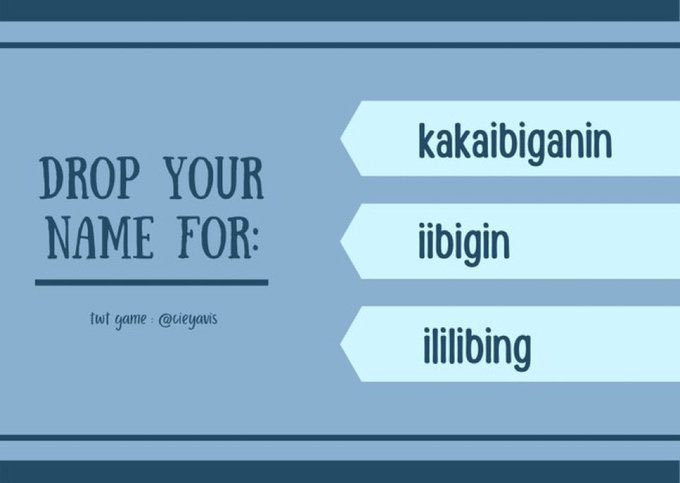 DROP YOUR NAME FOR:

twt game : @cieyavis

kakaibiganin

iibigin

ililibing